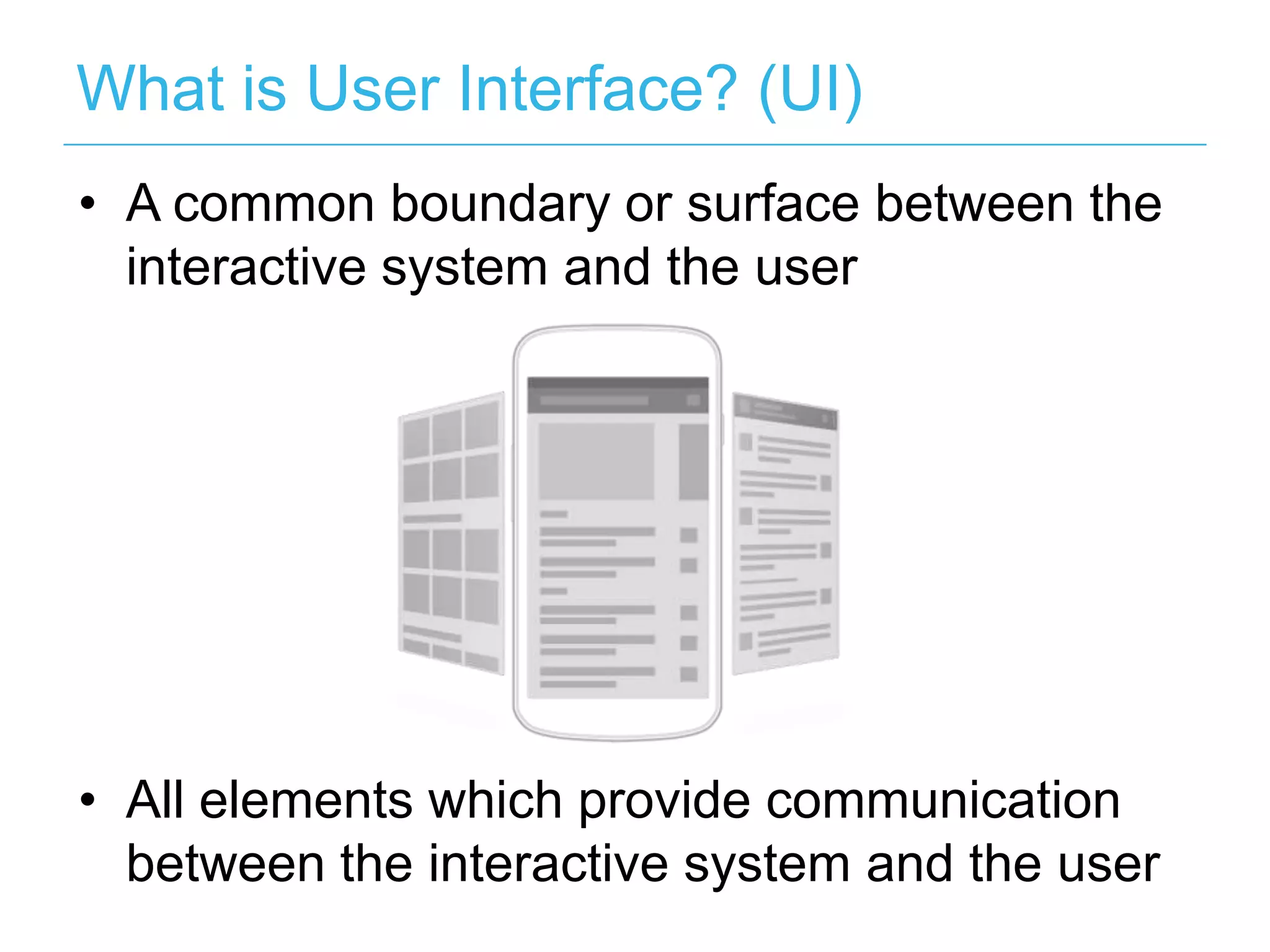 What is User Interface? (UI)

• A common boundary or surface between the interactive system and the user

• All elements which provide communication between the interactive system and the user